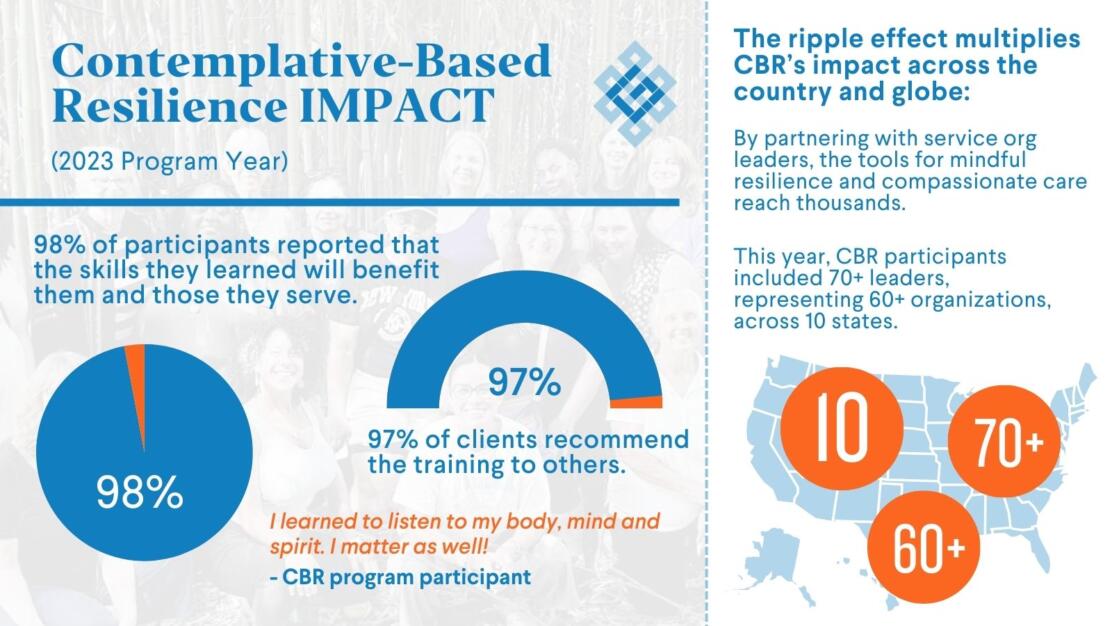 Contemplative-Based Resilience IMPACT

(2023 Program Year)

98% of participants reported that the skills they learned will benefit them and those they serve.

98%

97%

97% of clients recommend the training to others.

I learned to listen to my body, mind and spirit. I matter as well!

- CBR program participant

The ripple effect multiplies CBR's impact across the country and globe:

By partnering with service org leaders, the tools for mindful resilience and compassionate care reach thousands.

This year, CBR participants included 70+ leaders, representing 60+ organizations, across 10 states.

10

70+

60+